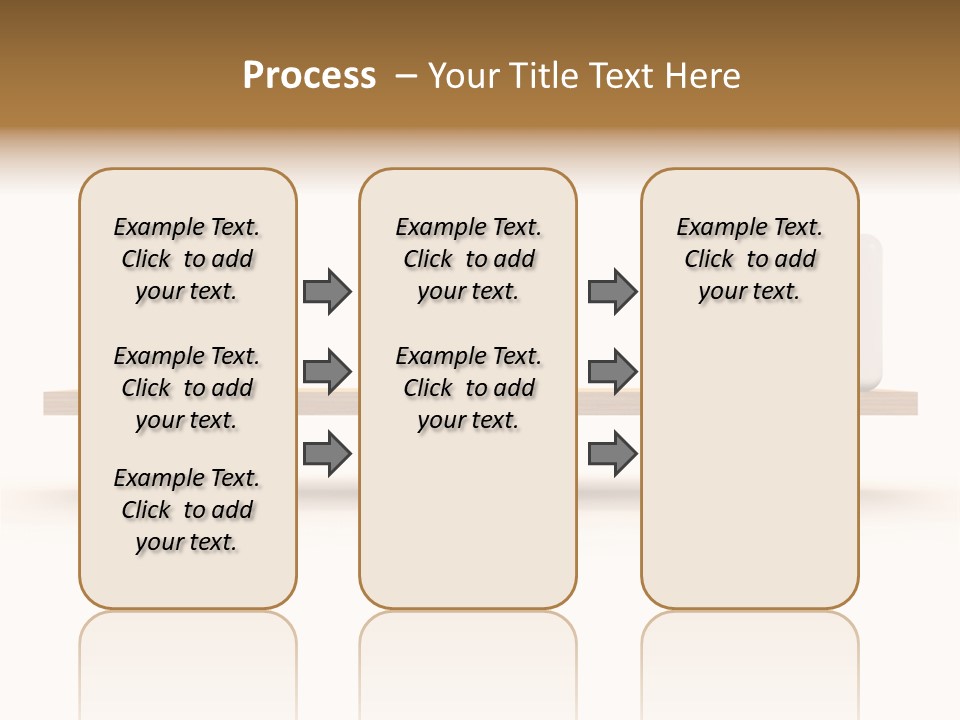 Process – Your Title Text Here

Example Text. Click to add your text.

Example Text. Click to add your text.

Example Text. Click to add your text.

Example Text. Click to add your text.

Example Text. Click to add your text.

Example Text. Click to add your text.